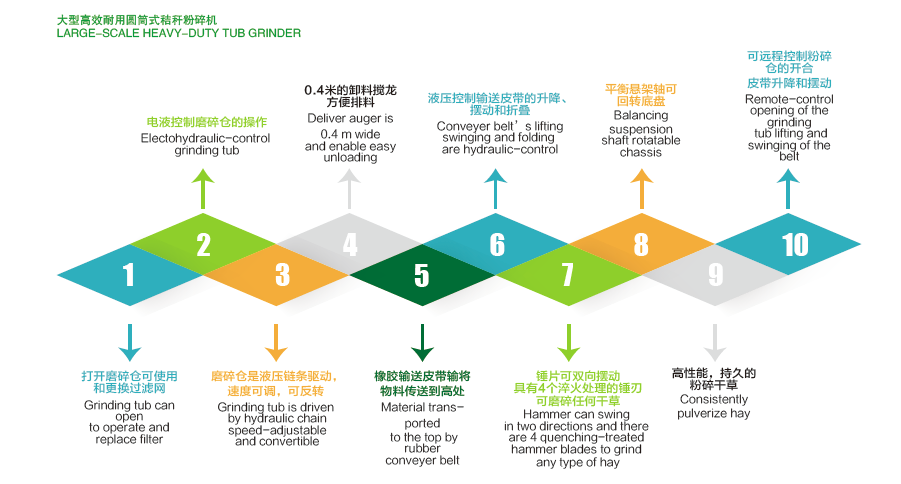 大型高效耐用圆筒式秸秆粉碎机
LARGE-SCALE HEAVY-DUTY TUB GRINDER

电液控制磨碎仓的操作
Electohydraulic-control grinding tub

0.4米的卸料搅龙方便排料
Deliver auger is 0.4 m wide and enable easy unloading

液压控制输送皮带的升降、摆动和折叠
Conveyer belt's lifting swinging and folding are hydraulic-control

平衡悬架轴可回转底盘
Balancing suspension shaft rotatable chassis

可远程控制粉碎仓的开合
皮带升降和摆动
Remote-control opening of the grinding tub lifting and swinging of the belt

2

4

6

8

10

1

3

5

7

9

打开磨碎仓可使用和更换过滤网
Grinding tub can open to operate and replace filter

磨碎仓是液压链条驱动，速度可调，可反转
Grinding tub is driven by hydraulic chain speed-adjustable and convertible

橡胶输送皮带输将物料传送到高处
Material transported to the top by rubber conveyer belt

锤片可双向摆动
具有4个淬火处理的锤刃
可磨碎任何干草
Hammer can swing in two directions and there are 4 quenching-treated hammer blades to grind any type of hay

高性能，持久的粉碎干草
Consistently pulverize hay